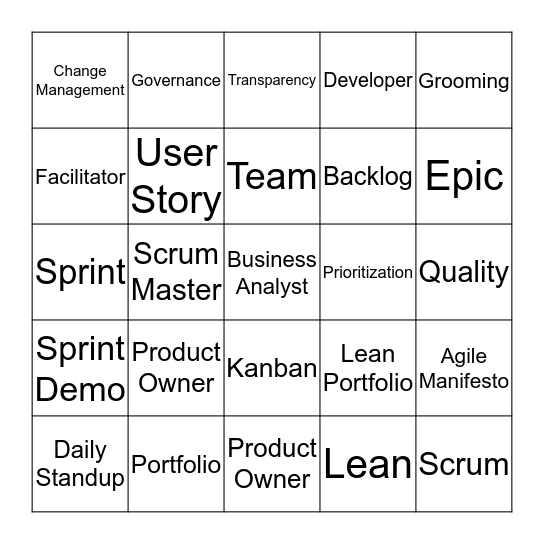 | | | | | |
|---|---|---|---|---|
| Change Management | Governance | Transparency | Developer | Grooming |
| Facilitator | User Story | Team | Backlog | Epic |
| Sprint | Scrum Master | Business Analyst | Prioritization | Quality |
| Sprint Demo | Product Owner | Kanban | Lean Portfolio | Agile Manifesto |
| Daily Standup | Portfolio | Product Owner | Lean | Scrum |